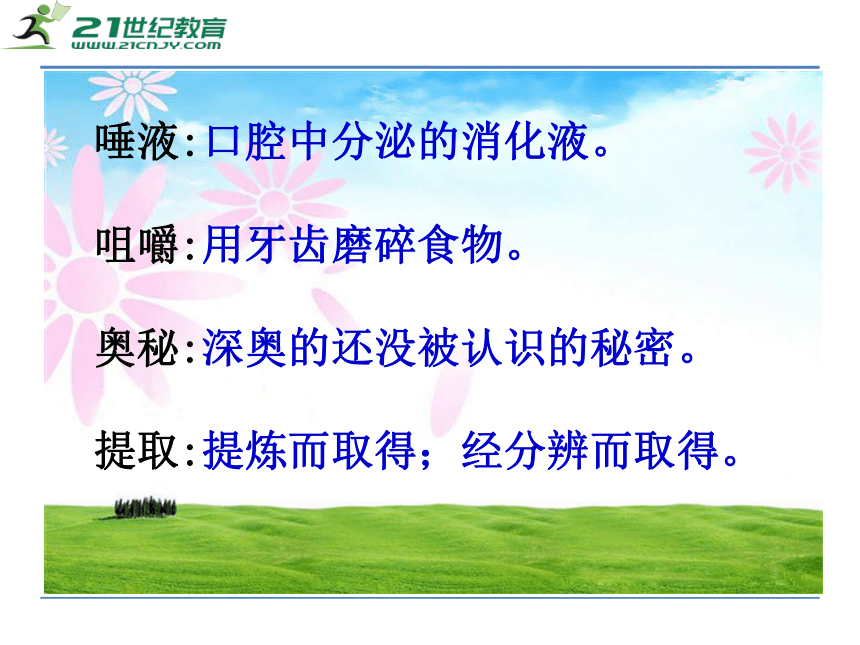 21世纪教育
www.21cnjy.com

唾液:口腔中分泌的消化液。

咀嚼:用牙齿磨碎食物。

奥秘:深奥的还没被认识的秘密。

提取:提炼而取得;经分辨而取得。